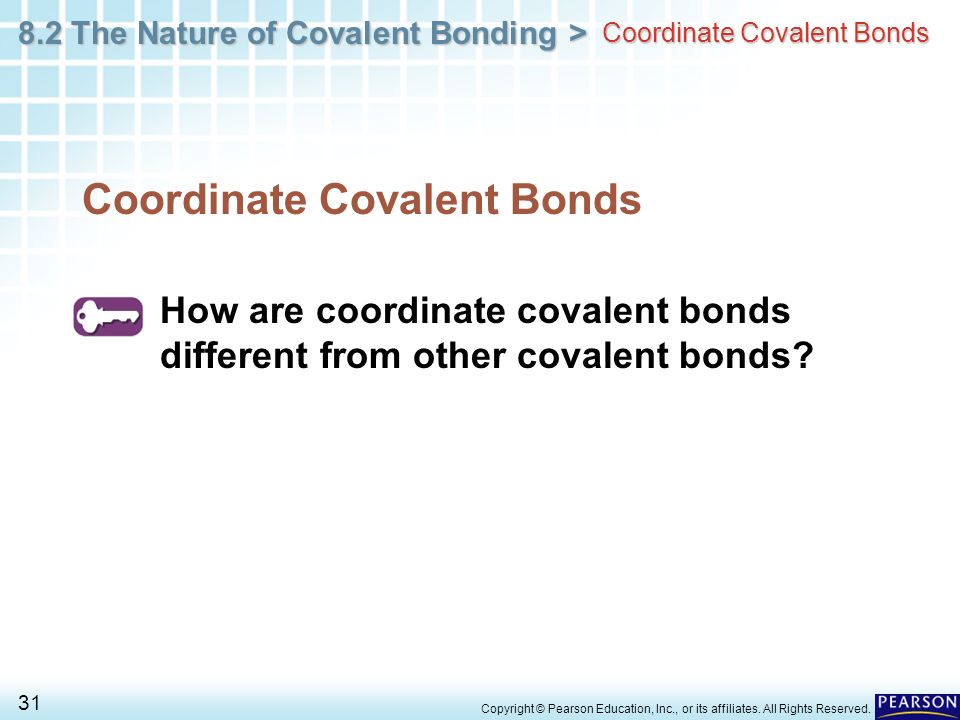 8.2 The Nature of Covalent Bonding > Coordinate Covalent Bonds

Coordinate Covalent Bonds

How are coordinate covalent bonds different from other covalent bonds?

31

Copyright © Pearson Education, Inc., or its affiliates. All Rights Reserved.

PEARSON